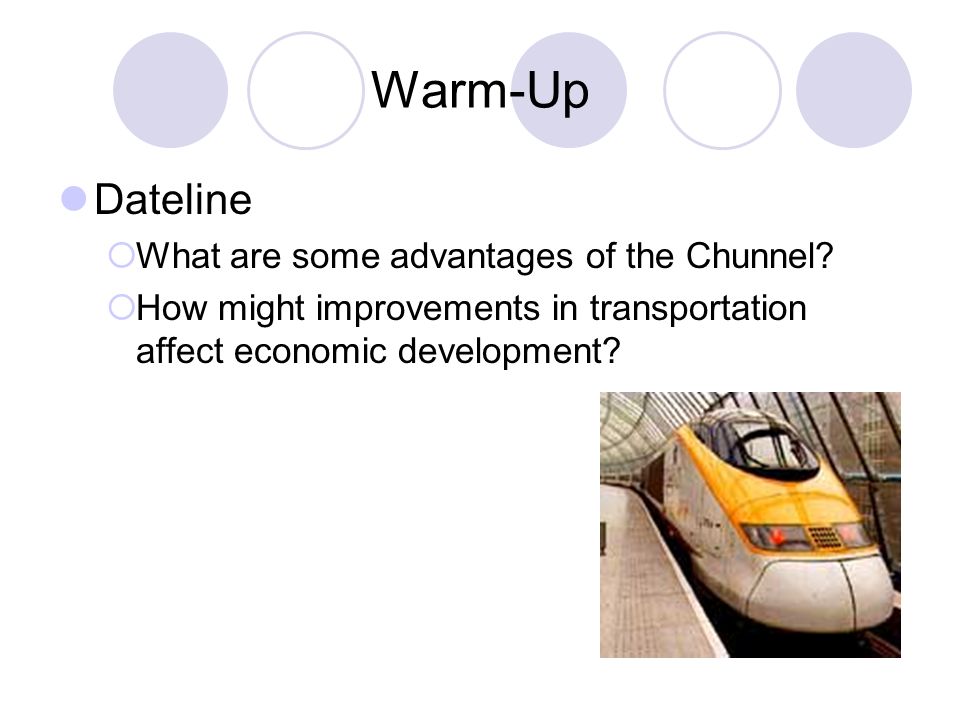 Warm-Up

Dateline

What are some advantages of the Chunnel?

How might improvements in transportation affect economic development?